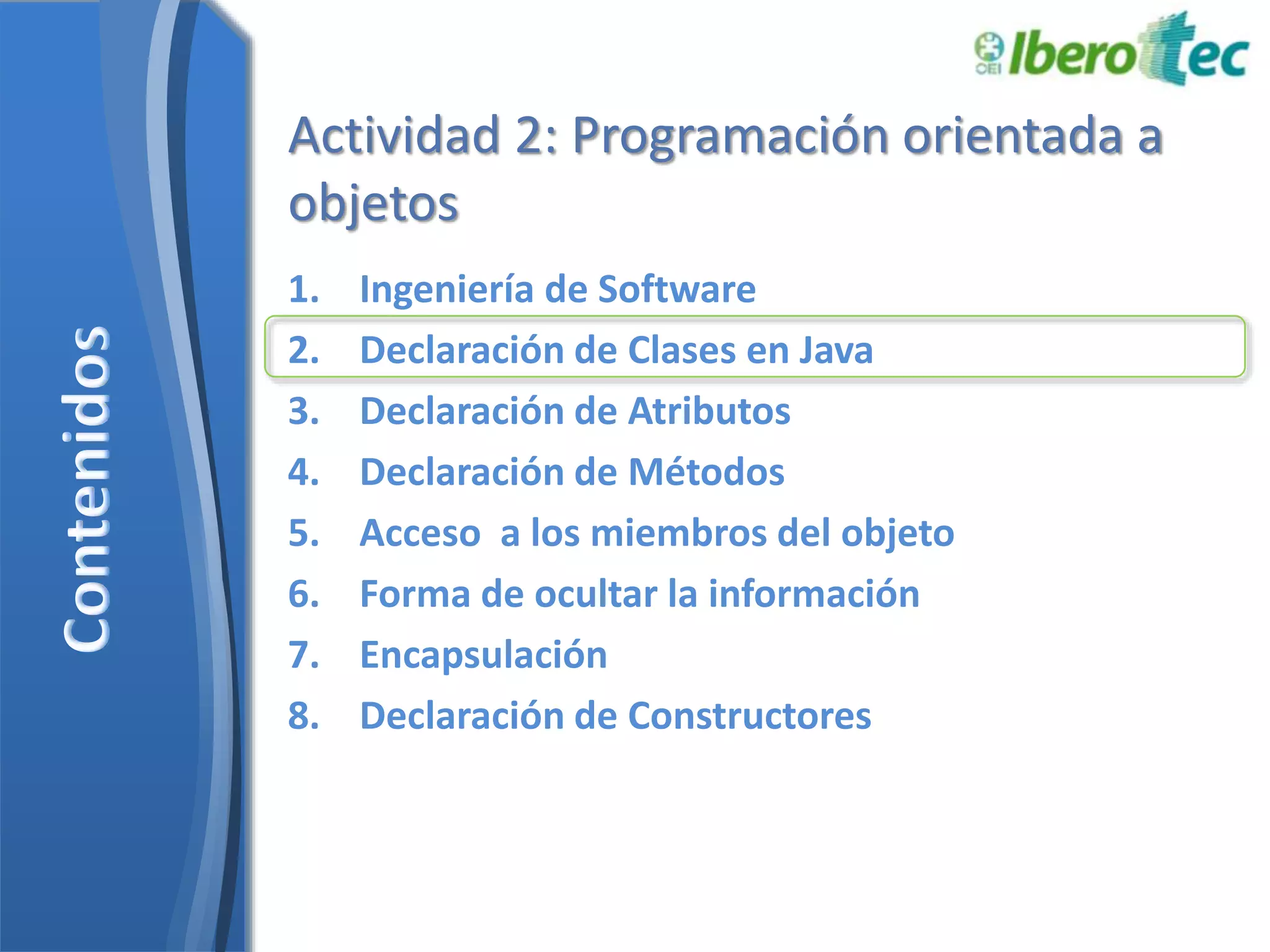 Contenidos

OEI Iberotec

Actividad 2: Programación orientada a objetos

1. Ingeniería de Software
2. Declaración de Clases en Java
3. Declaración de Atributos
4. Declaración de Métodos
5. Acceso a los miembros del objeto
6. Forma de ocultar la información
7. Encapsulación
8. Declaración de Constructores